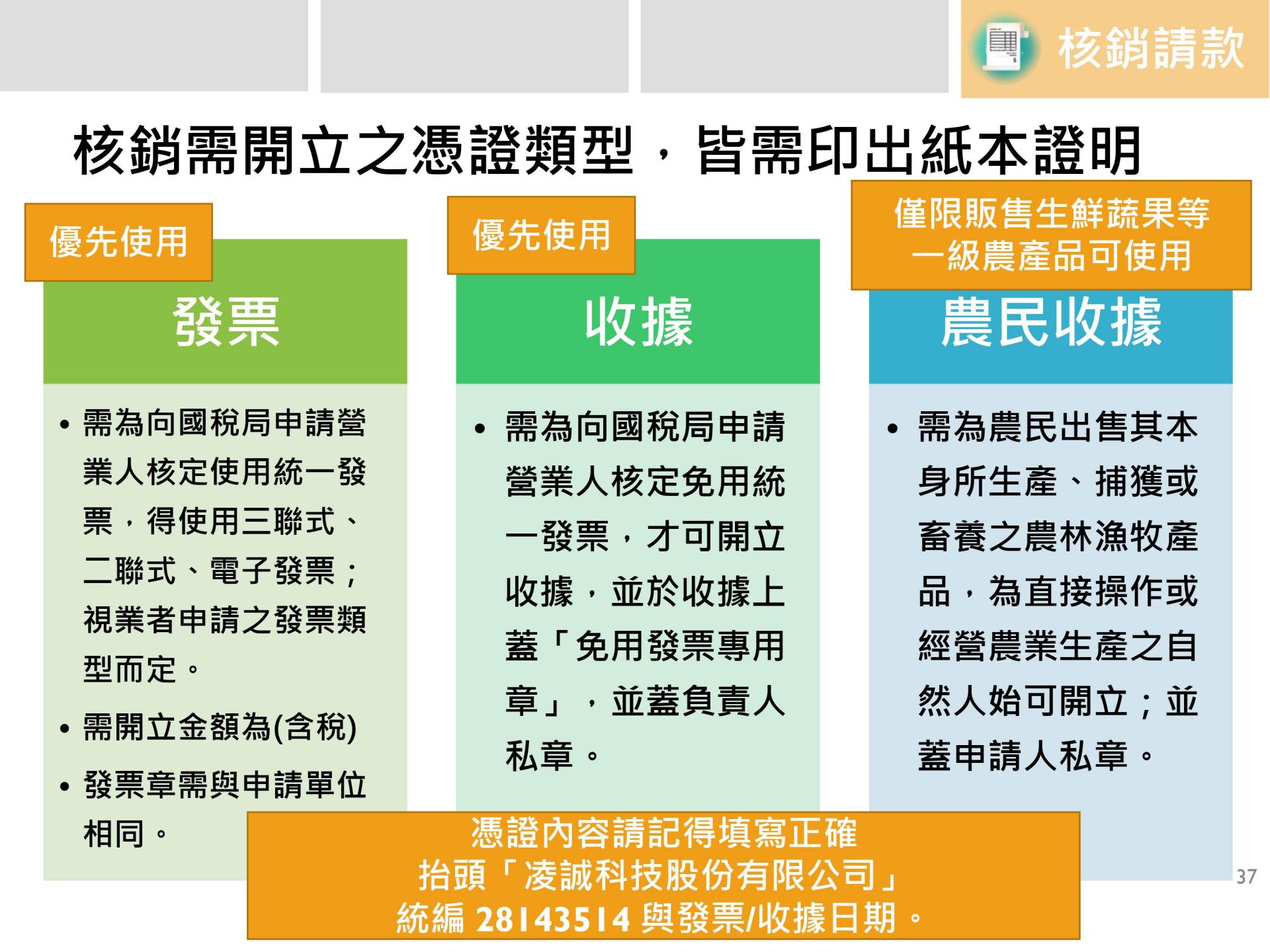 核銷請款

核銷需開立之憑證類型，皆需印出紙本證明

優先使用

發票

• 需為向國稅局申請營業人核定使用統一發票，得使用三聯式、二聯式、電子發票；視業者申請之發票類型而定。
• 需開立金額為(含稅)
• 發票章需與申請單位相同。

優先使用

收據

• 需為向國稅局申請營業人核定免用統一發票，才可開立收據，並於收據上蓋「免用發票專用章」，並蓋負責人私章。

僅限販售生鮮蔬果等一級農產品可使用

農民收據

• 需為農民出售其本身所生產、捕獲或畜養之農林漁牧產品，為直接操作或經營農業生產之自然人始可開立；並蓋申請人私章。

憑證內容請記得填寫正確
抬頭「凌誠科技股份有限公司」
統編 28143514 與發票/收據日期。

37